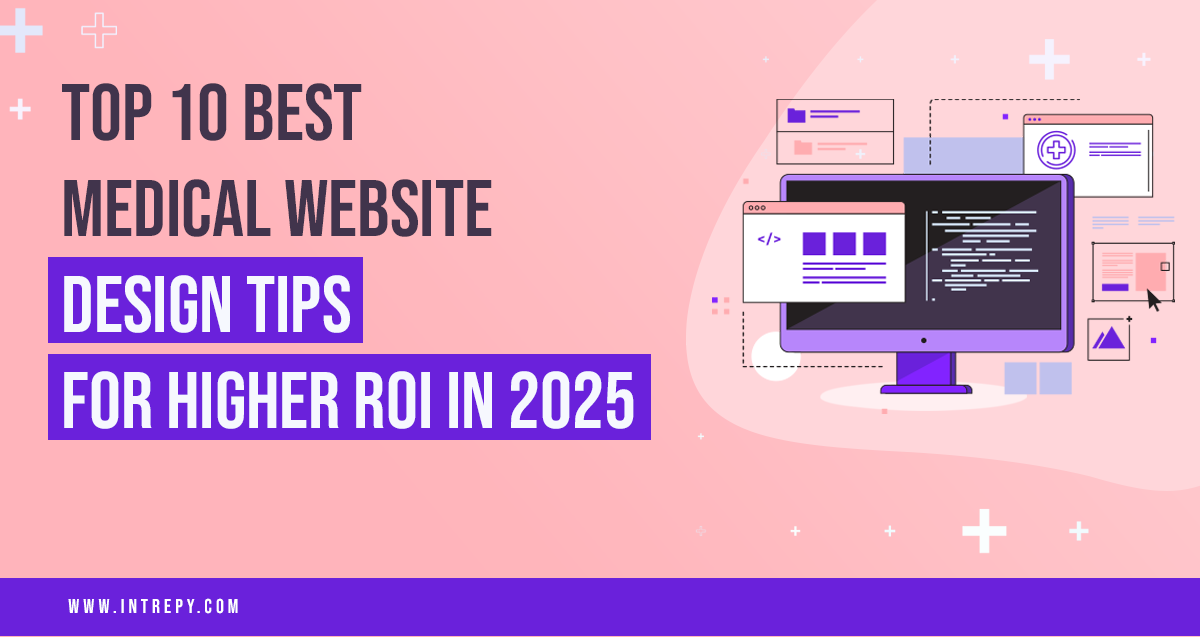 TOP 10 BEST
MEDICAL WEBSITE
DESIGN TIPS
FOR HIGHER ROI IN 2025

</>

WWW.INTREPY.COM